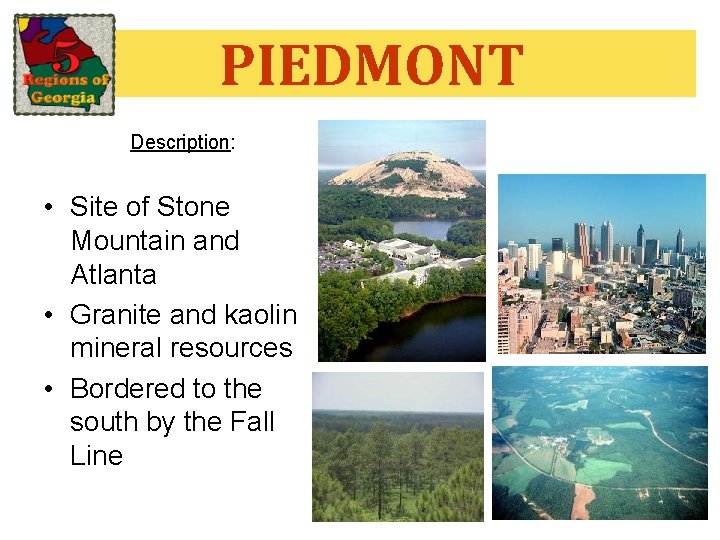 5 Regions of Georgia

PIEDMONT

Description:

• Site of Stone Mountain and Atlanta
• Granite and kaolin mineral resources
• Bordered to the south by the Fall Line